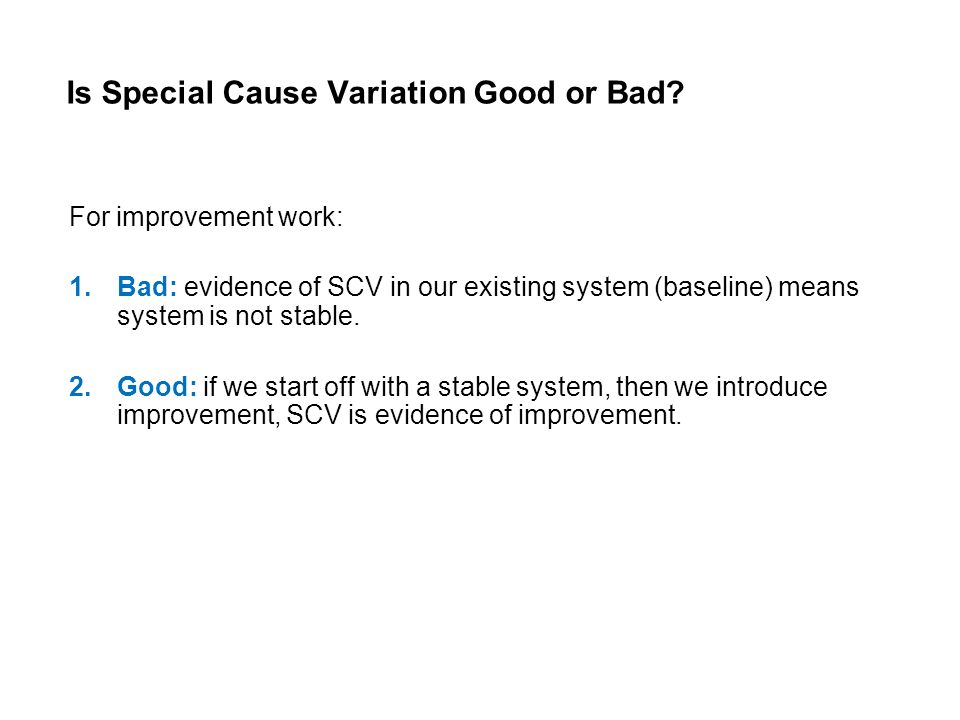 Is Special Cause Variation Good or Bad?

For improvement work:

1. Bad: evidence of SCV in our existing system (baseline) means system is not stable.

2. Good: if we start off with a stable system, then we introduce improvement, SCV is evidence of improvement.